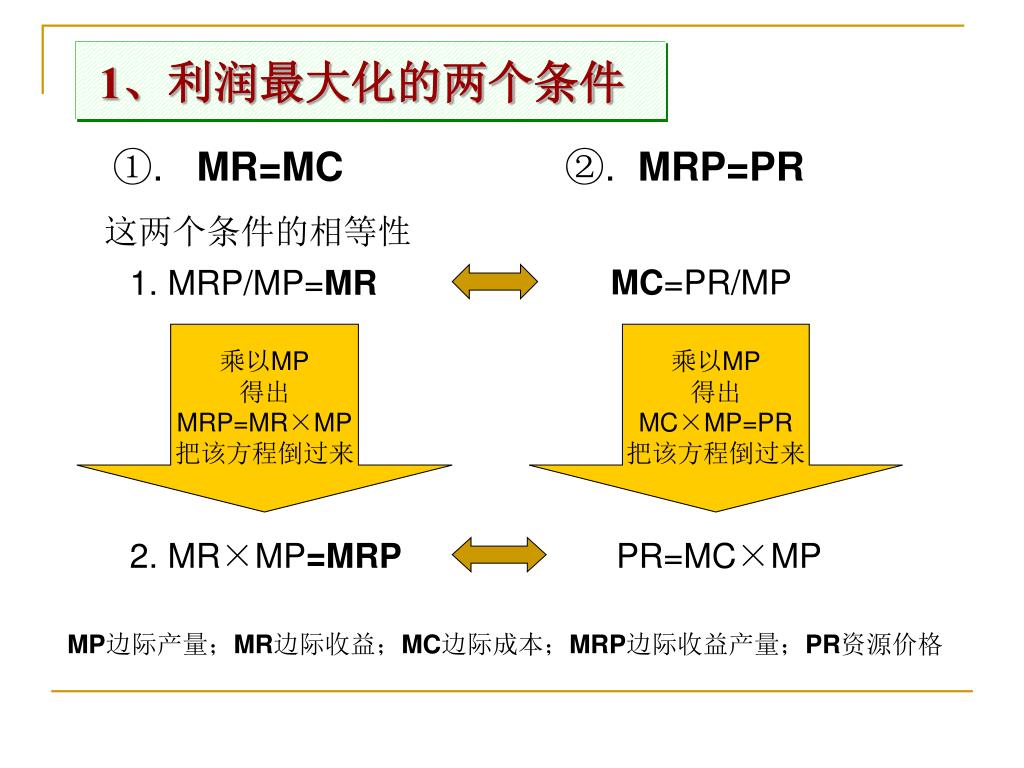 1、利润最大化的两个条件

①. MR=MC

②. MRP=PR

这两个条件的相等性

1. MRP/MP=MR

MC=PR/MP

乘以MP
得出
MRP=MR×MP
把该方程倒过来

乘以MP
得出
MC×MP=PR
把该方程倒过来

2. MR×MP=MRP

PR=MC×MP

MP边际产量；MR边际收益；MC边际成本；MRP边际收益产量；PR资源价格